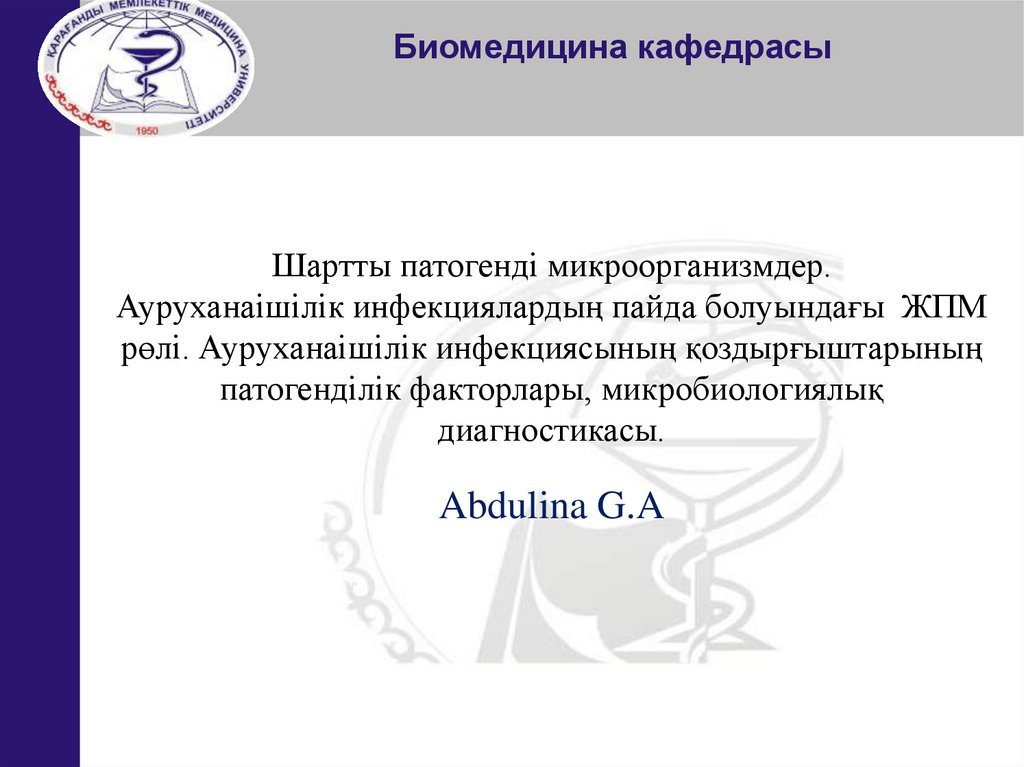 ҚАРАҒАНДЫ МЕМЛЕКЕТТІК МЕДИЦИНА УНИВЕРСИТЕТІ
1950

Биомедицина кафедрасы

Шартты патогенді микроорганизмдер. Ауруханаішілік инфекциялардың пайда болуындағы ЖПМ рөлі. Ауруханаішілік инфекциясының қоздырғыштарының патогенділік факторлары, микробиологиялық диагностикасы.

Abdulina G.A